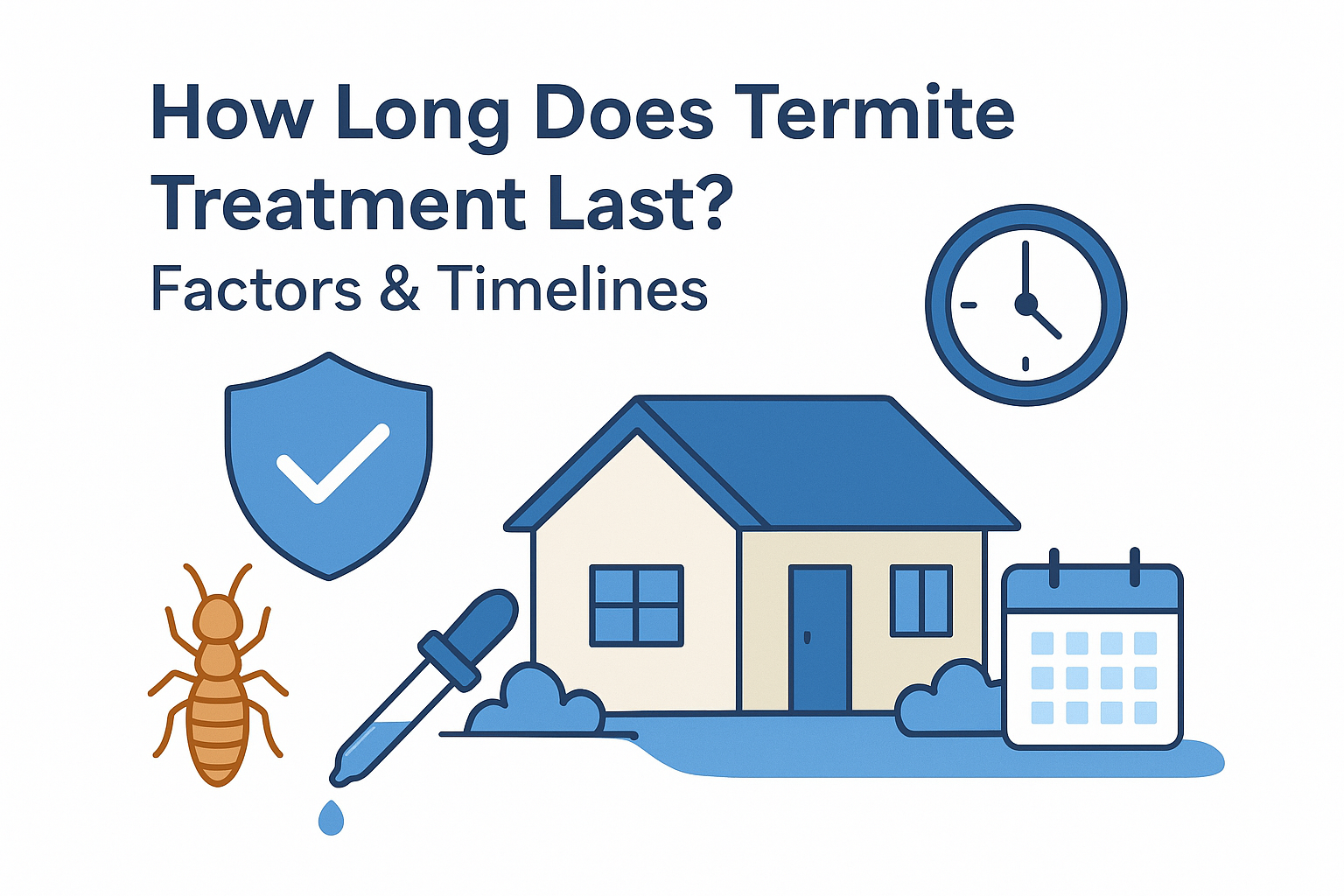 How Long Does Termite Treatment Last?
Factors & Timelines